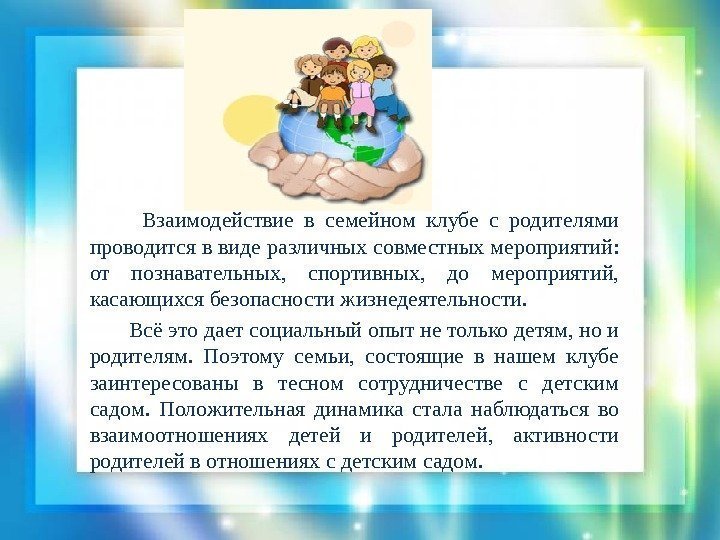 Взаимодействие в семейном клубе с родителями проводится в виде различных совместных мероприятий: от познавательных, спортивных, до мероприятий, касающихся безопасности жизнедеятельности.

Всё это дает социальный опыт не только детям, но и родителям. Поэтому семьи, состоящие в нашем клубе заинтересованы в тесном сотрудничестве с детским садом. Положительная динамика стала наблюдаться во взаимоотношениях детей и родителей, активности родителей в отношениях с детским садом.